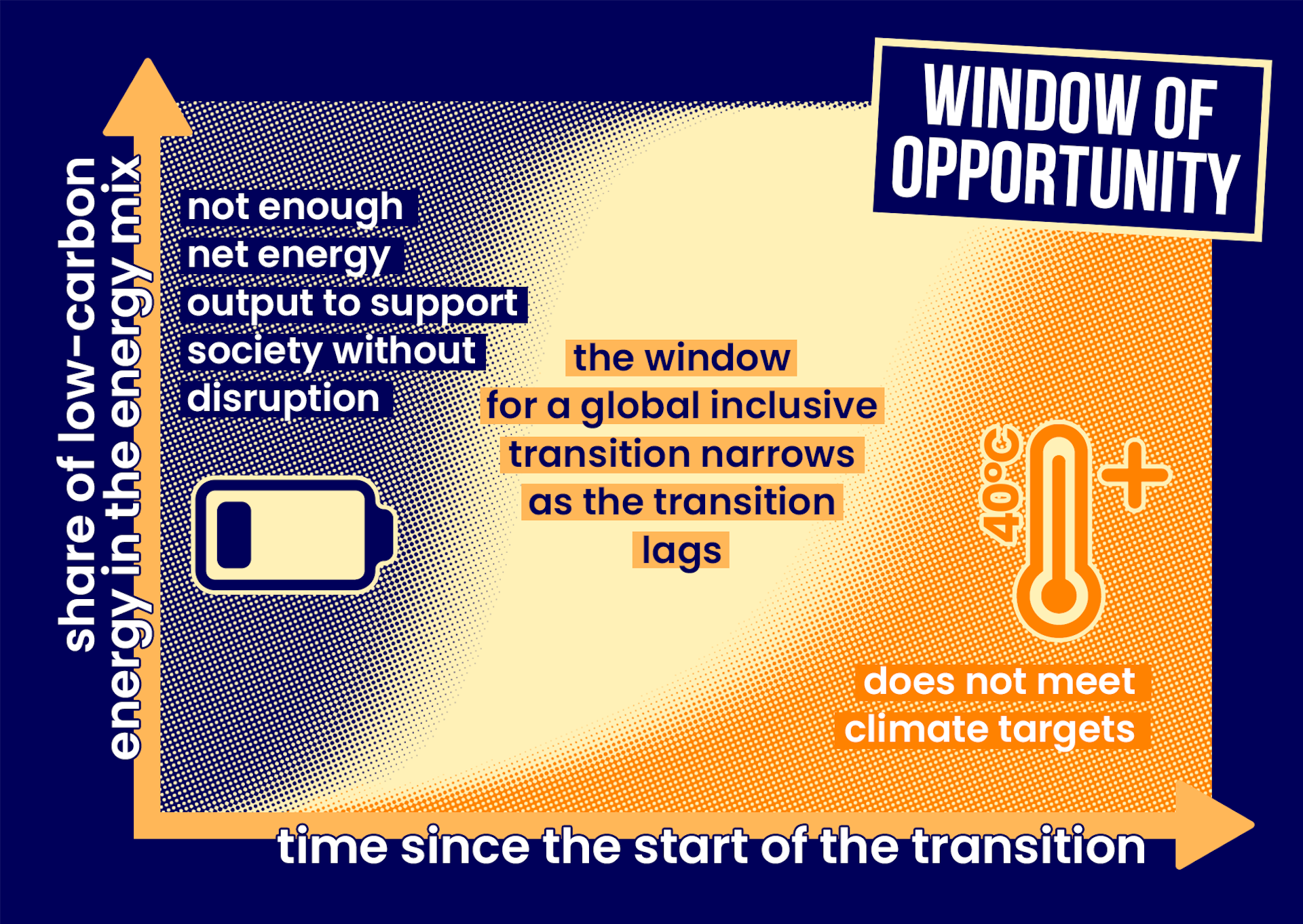 WINDOW OF OPPORTUNITY

share of low-carbon energy in the energy mix

not enough net energy output to support society without disruption

the window for a global inclusive transition narrows as the transition lags

40°C

+

does not meet climate targets

time since the start of the transition